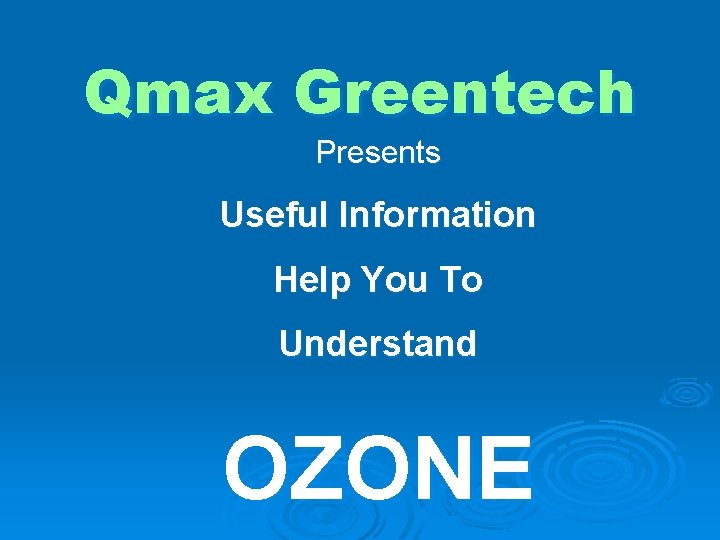 Qmax Greentech

Presents

Useful Information

Help You To

Understand

OZONE